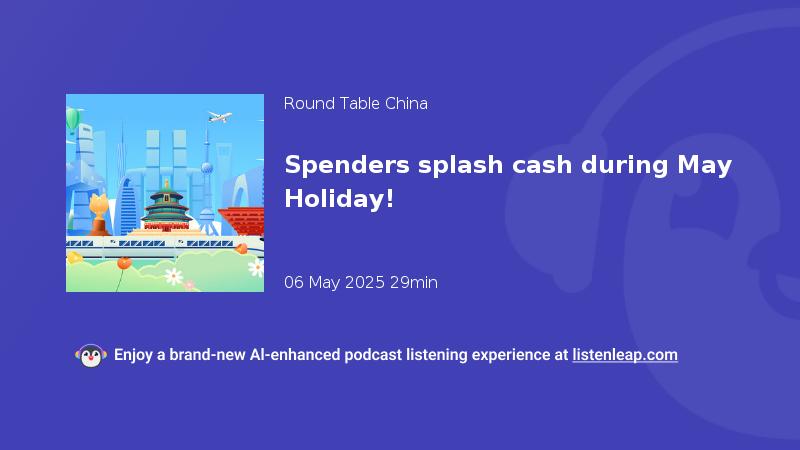 Round Table China

Spenders splash cash during May Holiday!

06 May 2025 29min

Enjoy a brand-new AI-enhanced podcast listening experience at listenleap.com